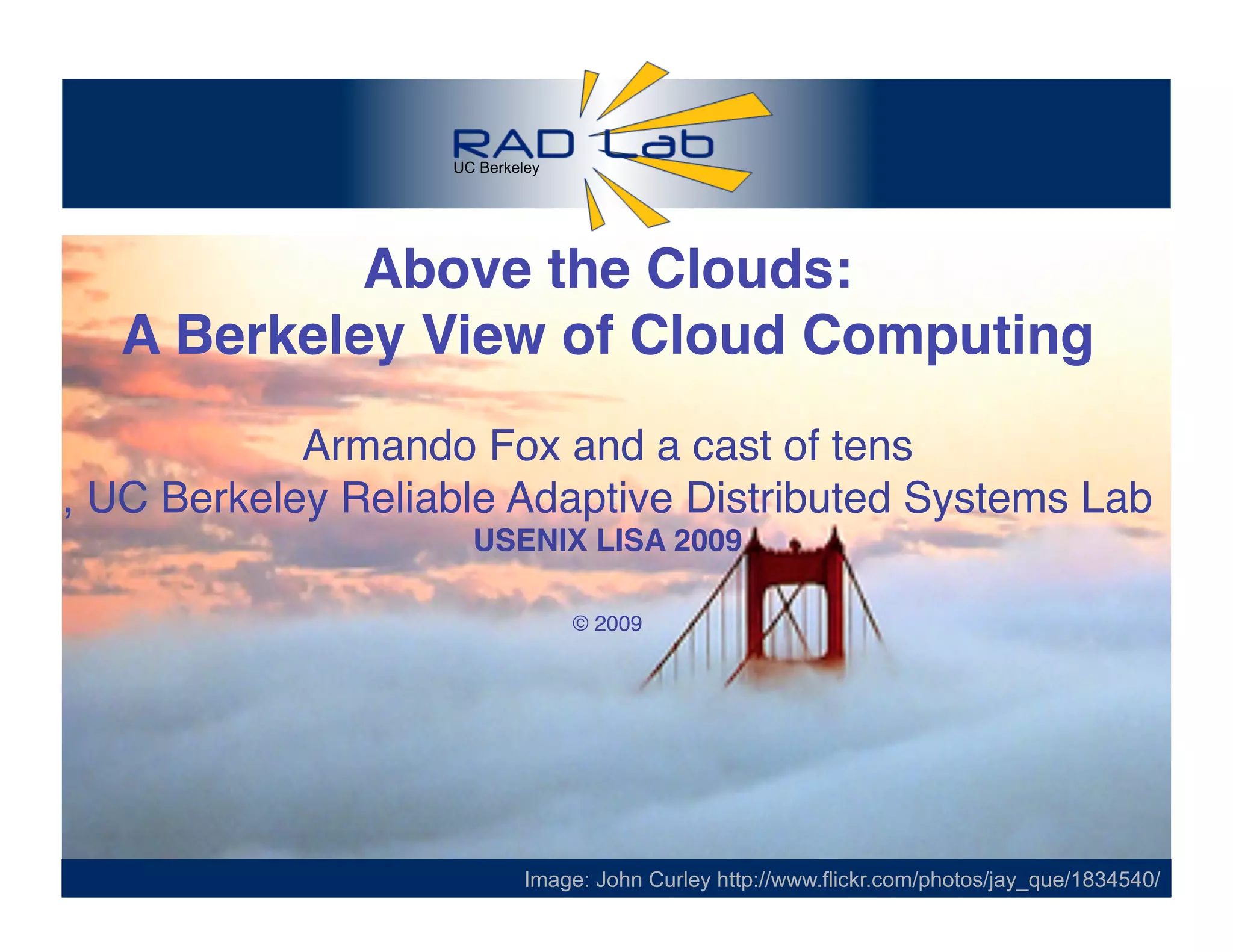 RAD Lab
UC Berkeley

Above the Clouds:
A Berkeley View of Cloud Computing

Armando Fox and a cast of tens
, UC Berkeley Reliable Adaptive Distributed Systems Lab
USENIX LISA 2009

© 2009

Image: John Curley http://www.flickr.com/photos/jay_que/1834540/